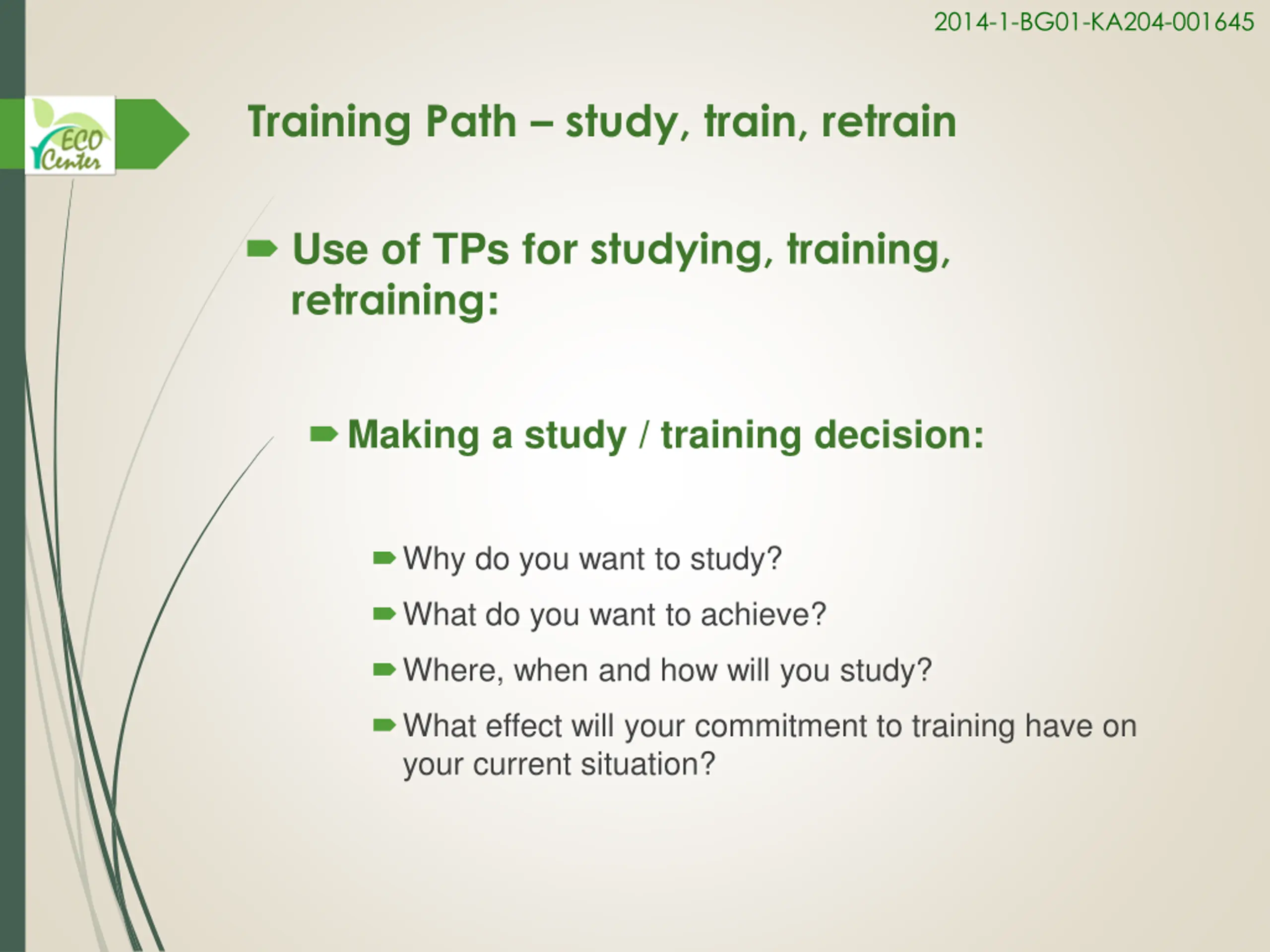 2014-1-BG01-KA204-001645

ECO Center

Training Path – study, train, retrain

Use of TPs for studying, training, retraining:

Making a study / training decision:

Why do you want to study?

What do you want to achieve?

Where, when and how will you study?

What effect will your commitment to training have on your current situation?